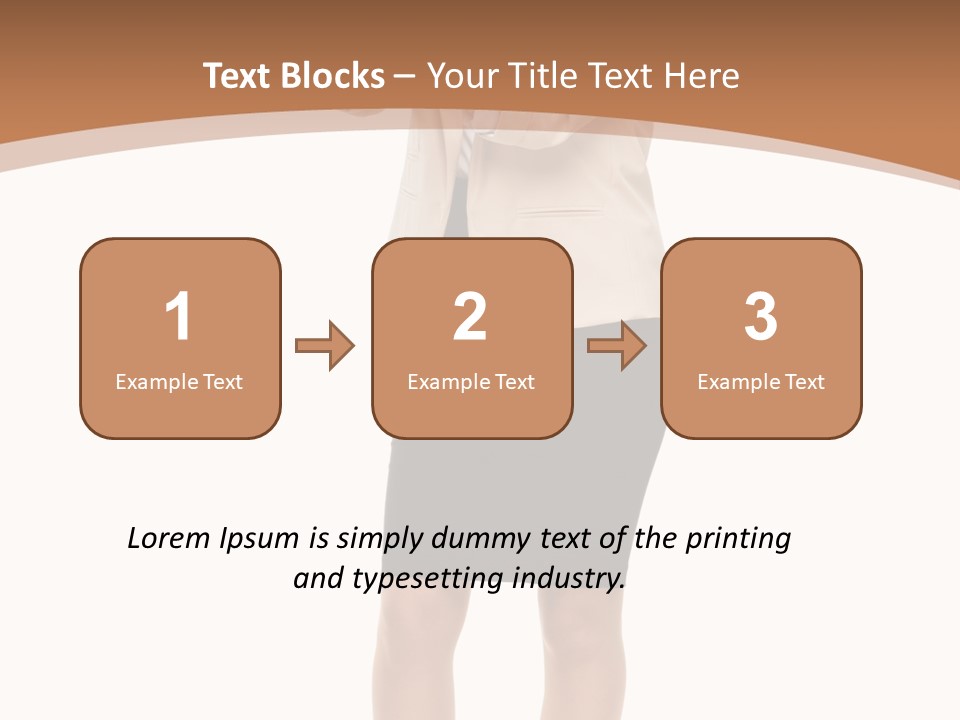 Text Blocks – Your Title Text Here

1
Example Text

2
Example Text

3
Example Text

Lorem Ipsum is simply dummy text of the printing and typesetting industry.